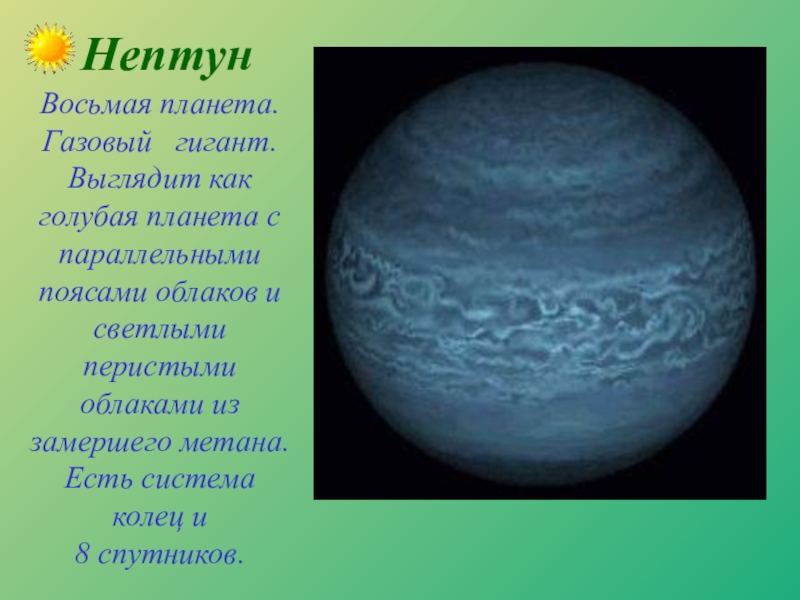 Нептун

Восьмая планета. Газовый гигант. Выглядит как голубая планета с параллельными поясами облаков и светлыми перистыми облаками из замершего метана. Есть система колец и 8 спутников.